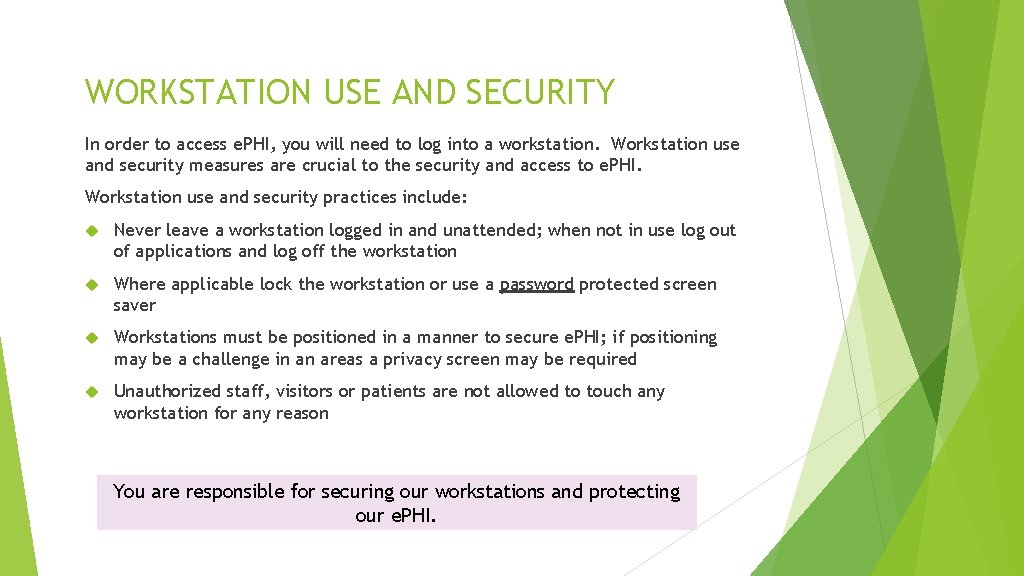 WORKSTATION USE AND SECURITY

In order to access e.PHI, you will need to log into a workstation. Workstation use and security measures are crucial to the security and access to e.PHI.

Workstation use and security practices include:

Never leave a workstation logged in and unattended; when not in use log out of applications and log off the workstation

Where applicable lock the workstation or use a password protected screen saver

Workstations must be positioned in a manner to secure e.PHI; if positioning may be a challenge in an areas a privacy screen may be required

Unauthorized staff, visitors or patients are not allowed to touch any workstation for any reason

You are responsible for securing our workstations and protecting our e.PHI.